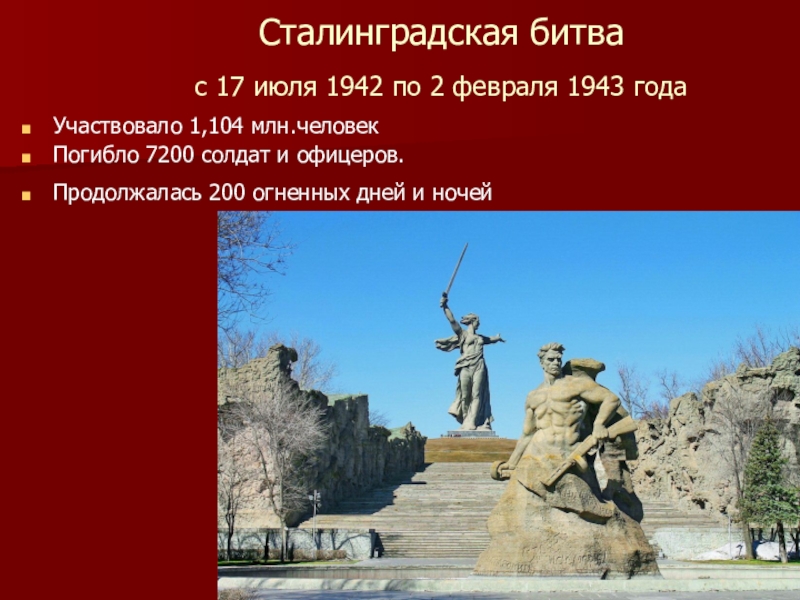 Сталинградская битва

с 17 июля 1942 по 2 февраля 1943 года

Участвовало 1,104 млн.человек
Погибло 7200 солдат и офицеров.
Продолжалась 200 огненных дней и ночей